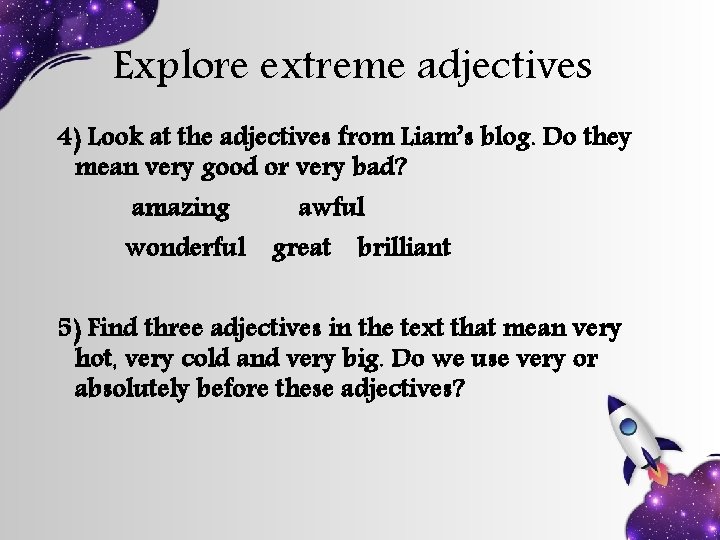 Explore extreme adjectives

4) Look at the adjectives from Liam's blog. Do they mean very good or very bad?

amazing awful

wonderful great brilliant

5) Find three adjectives in the text that mean very hot, very cold and very big. Do we use very or absolutely before these adjectives?